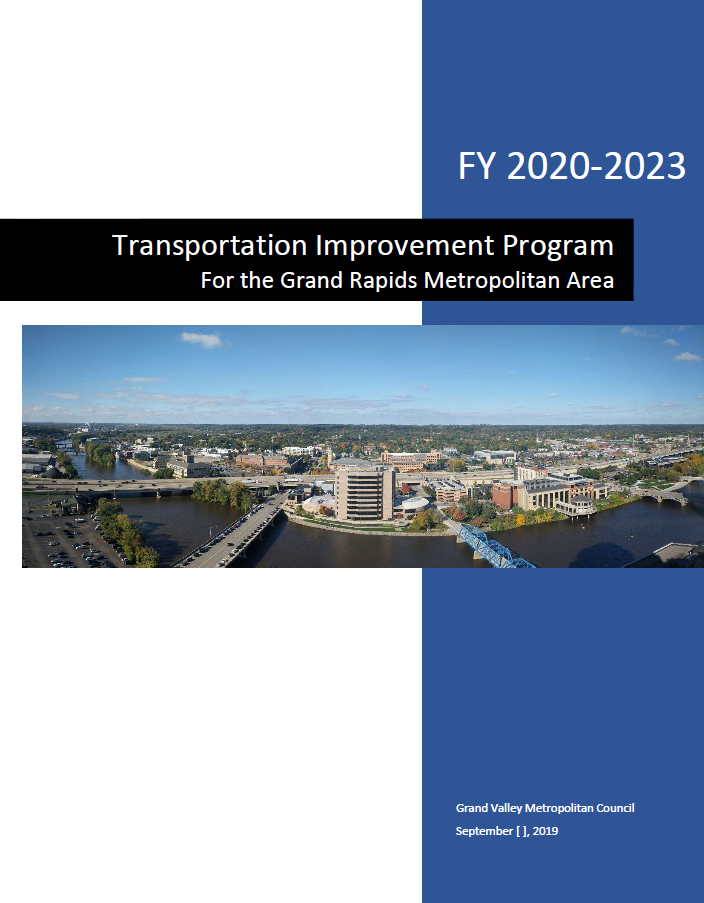 FY 2020-2023

Transportation Improvement Program
For the Grand Rapids Metropolitan Area

Grand Valley Metropolitan Council
September [ ], 2019